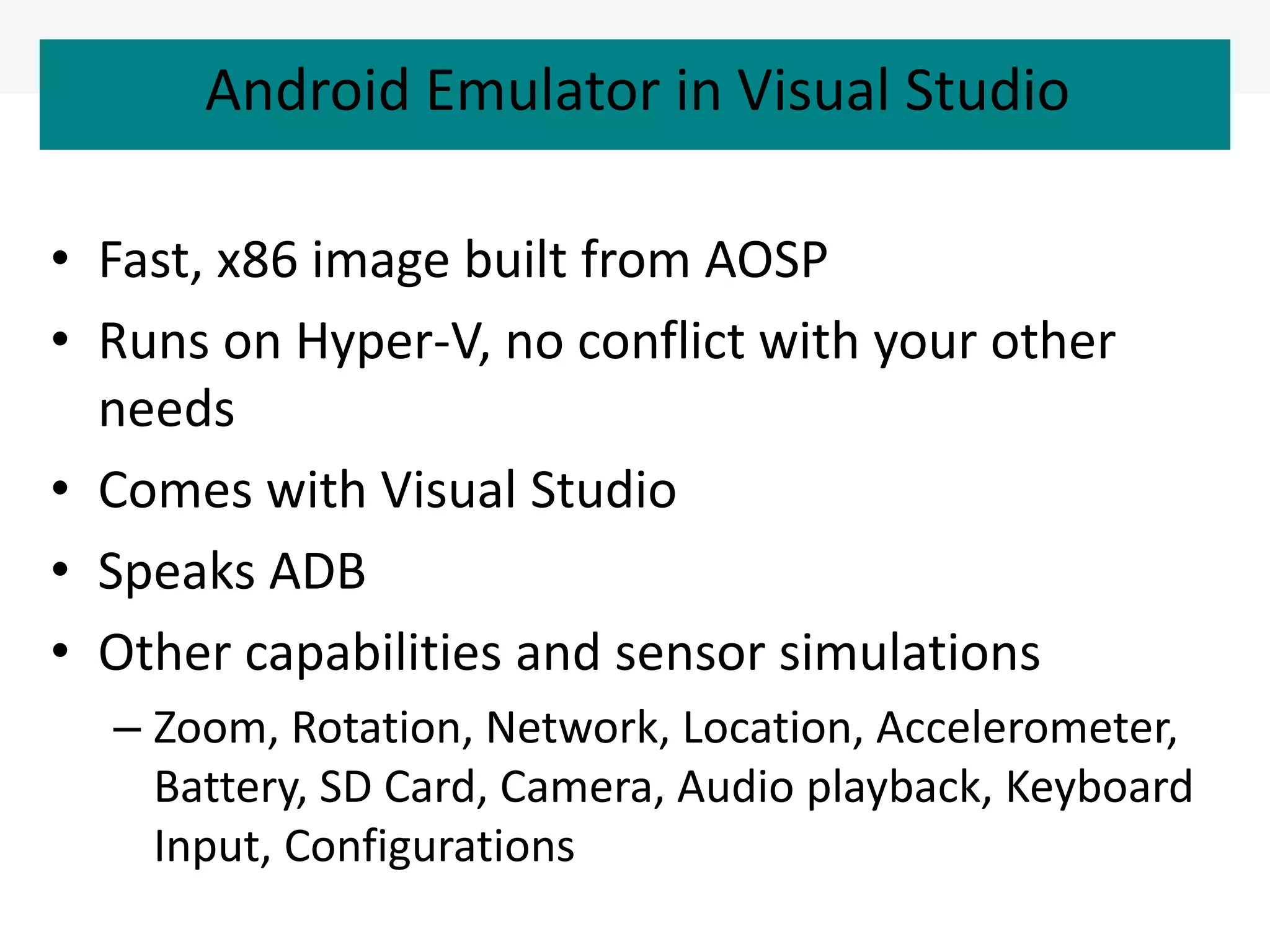 Android Emulator in Visual Studio

• Fast, x86 image built from AOSP
• Runs on Hyper-V, no conflict with your other needs
• Comes with Visual Studio
• Speaks ADB
• Other capabilities and sensor simulations
– Zoom, Rotation, Network, Location, Accelerometer, Battery, SD Card, Camera, Audio playback, Keyboard Input, Configurations